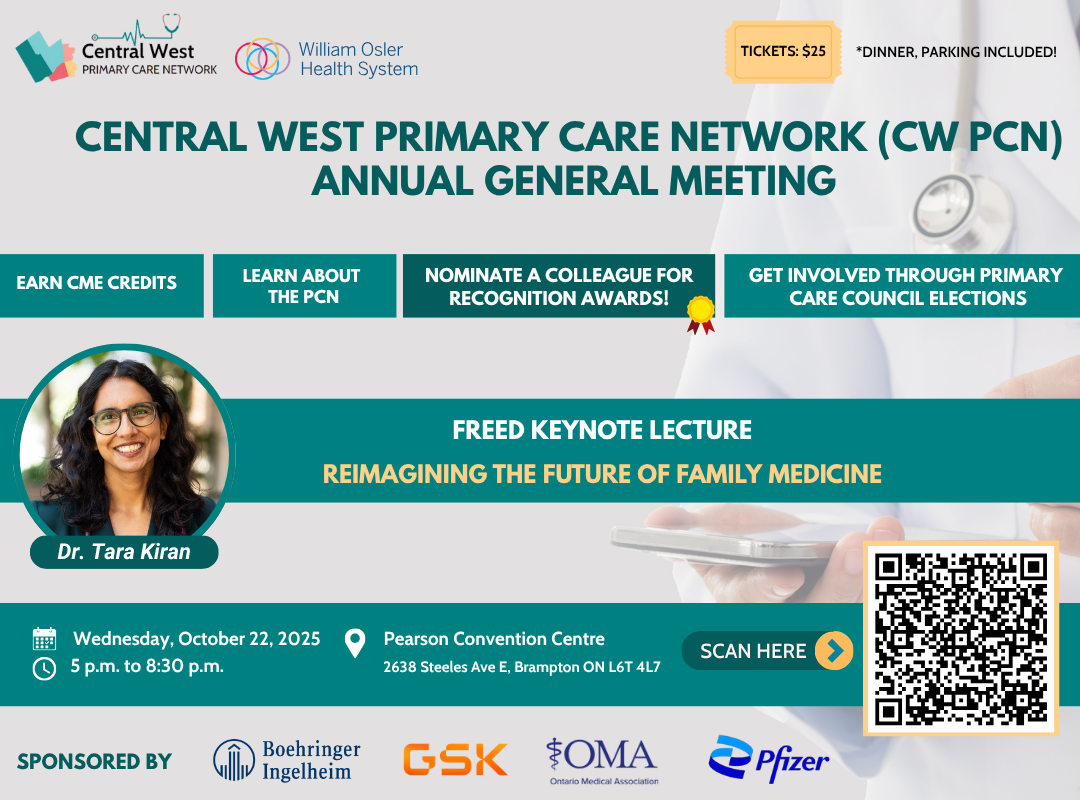 Central West
PRIMARY CARE NETWORK

William Osler
Health System

TICKETS: $25

*DINNER, PARKING INCLUDED!

CENTRAL WEST PRIMARY CARE NETWORK (CW PCN)
ANNUAL GENERAL MEETING

EARN CME CREDITS

LEARN ABOUT THE PCN

NOMINATE A COLLEAGUE FOR RECOGNITION AWARDS!

GET INVOLVED THROUGH PRIMARY CARE COUNCIL ELECTIONS

FREED KEYNOTE LECTURE

REIMAGINING THE FUTURE OF FAMILY MEDICINE

Dr. Tara Kiran

Wednesday, October 22, 2025
5 p.m. to 8:30 p.m.

Pearson Convention Centre
2638 Steeles Ave E, Brampton ON L6T 4L7

SCAN HERE

SPONSORED BY

Boehringer Ingelheim

GSK

OMA
Ontario Medical Association

Pfizer